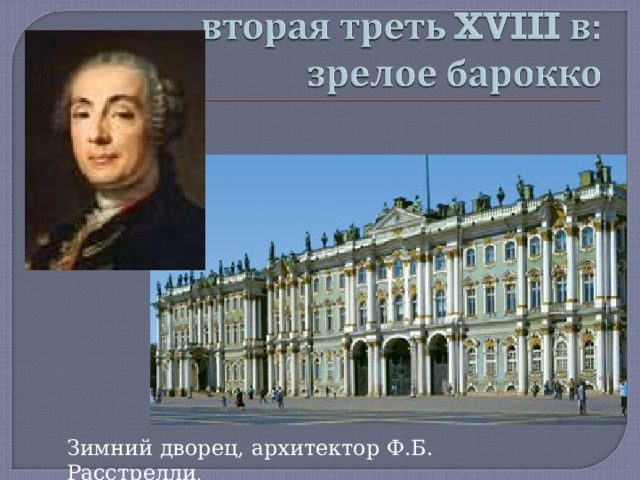 вторая треть XVIII в: зрелое барокко

Зимний дворец, архитектор Ф.Б. Расстрелли.